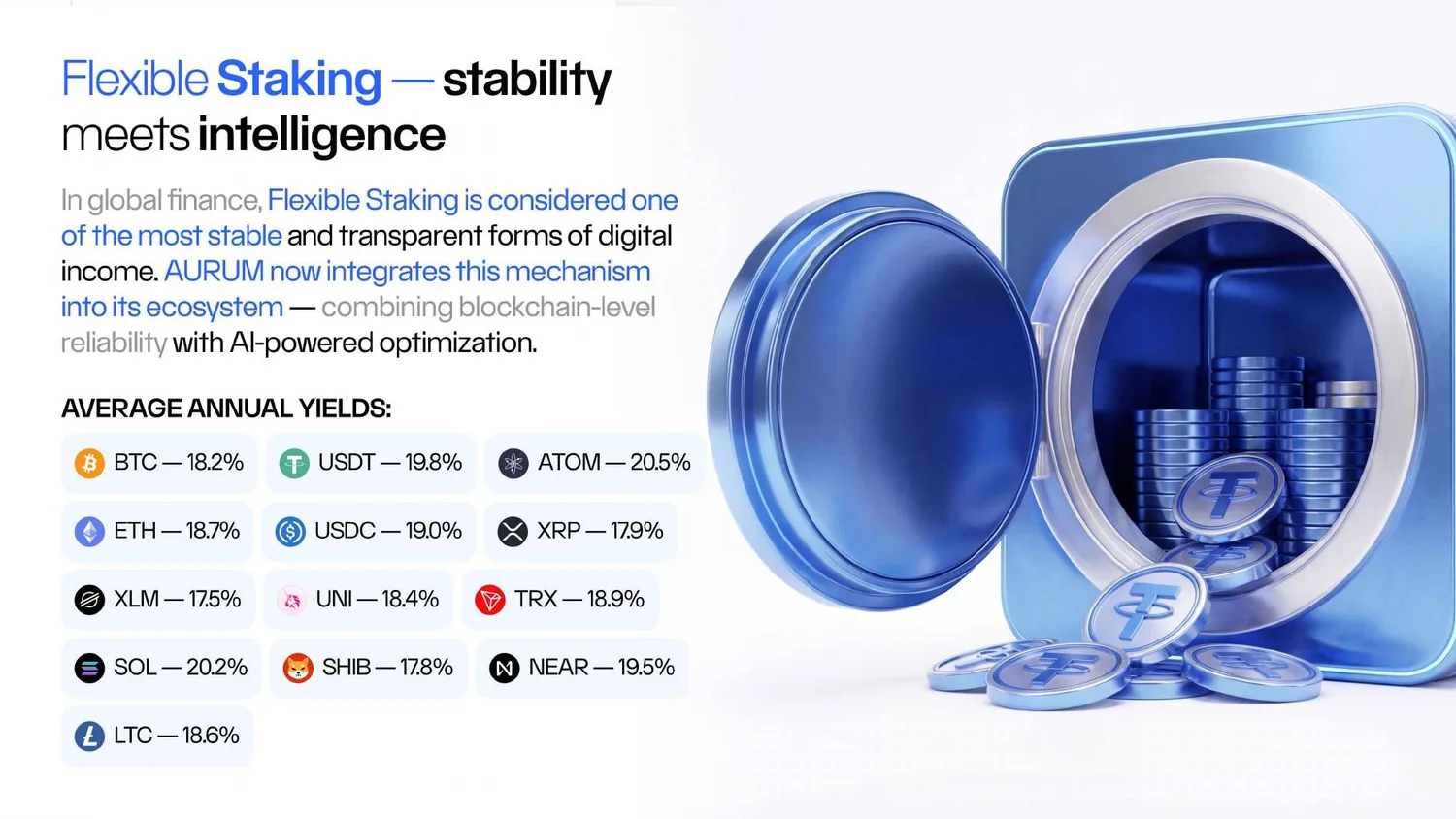 Flexible Staking — stability meets intelligence

In global finance, Flexible Staking is considered one of the most stable and transparent forms of digital income. AURUM now integrates this mechanism into its ecosystem — combining blockchain-level reliability with AI-powered optimization.

AVERAGE ANNUAL YIELDS:

BTC — 18.2%
USDT — 19.8%
ATOM — 20.5%
ETH — 18.7%
USDC — 19.0%
XRP — 17.9%
XLM — 17.5%
UNI — 18.4%
TRX — 18.9%
SOL — 20.2%
SHIB — 17.8%
NEAR — 19.5%
LTC — 18.6%